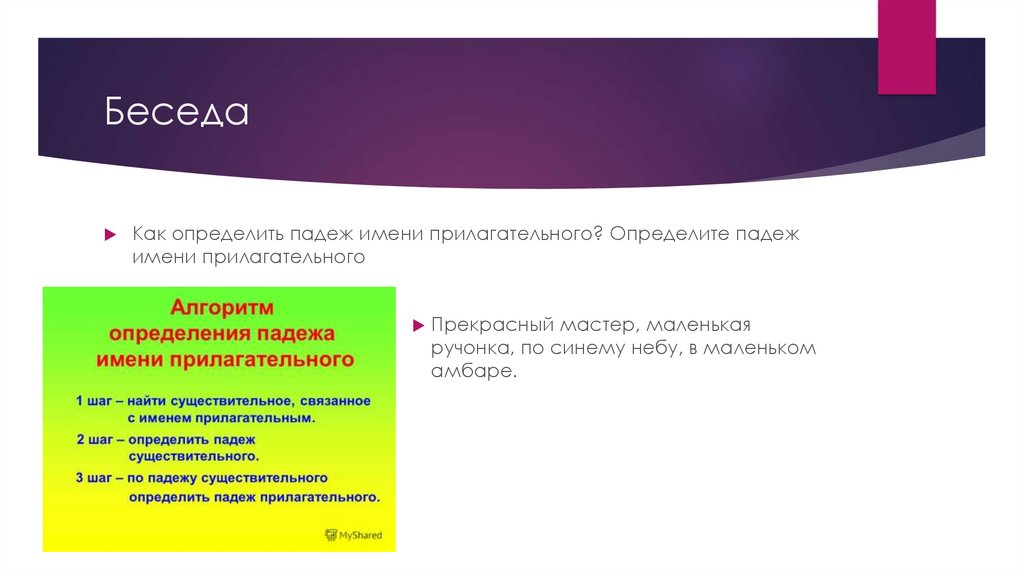 Беседа

Как определить падеж имени прилагательного? Определите падеж имени прилагательного

Алгоритм
определения падежа
имени прилагательного

1 шаг – найти существительное, связанное с именем прилагательным.

2 шаг – определить падеж существительного.

3 шаг – по падежу существительного определить падеж прилагательного.

MyShared

Прекрасный мастер, маленькая ручонка, по синему небу, в маленьком амбаре.